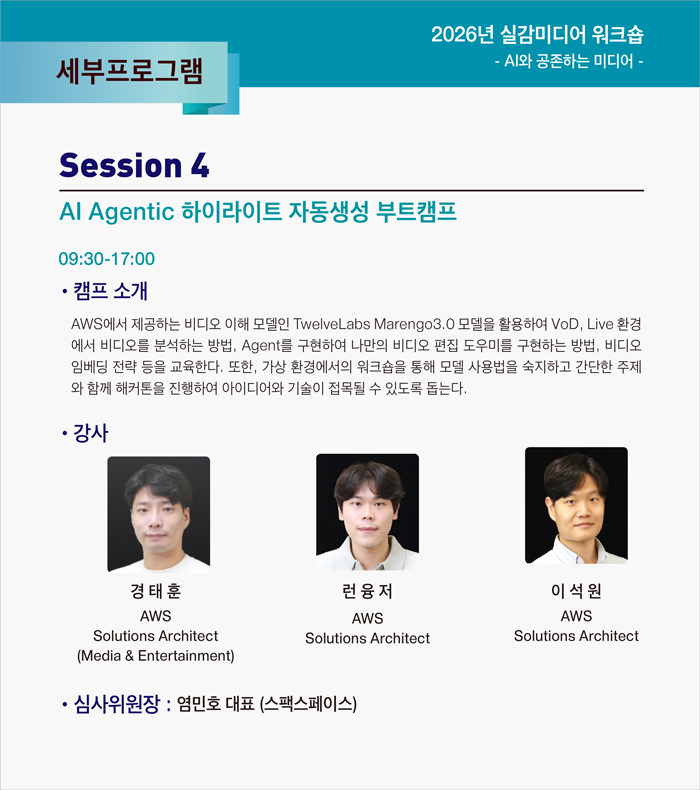 세부프로그램

2026년 실감미디어 워크숍
- AI와 공존하는 미디어 -

Session 4

AI Agentic 하이라이트 자동생성 부트캠프

09:30-17:00

• 캠프 소개

AWS에서 제공하는 비디오 이해 모델인 TwelveLabs Marengo3.0 모델을 활용하여 VoD, Live 환경에서 비디오를 분석하는 방법, Agent를 구현하여 나만의 비디오 편집 도우미를 구현하는 방법, 비디오 임베딩 전략 등을 교육한다. 또한, 가상 환경에서의 워크숍을 통해 모델 사용법을 숙지하고 간단한 주제와 함께 해커톤을 진행하여 아이디어와 기술이 접목될 수 있도록 돕는다.

• 강사

경 태 훈
AWS
Solutions Architect
(Media & Entertainment)

런 융 저
AWS
Solutions Architect

이 석 원
AWS
Solutions Architect

• 심사위원장 : 염민호 대표 (스팩스페이스)